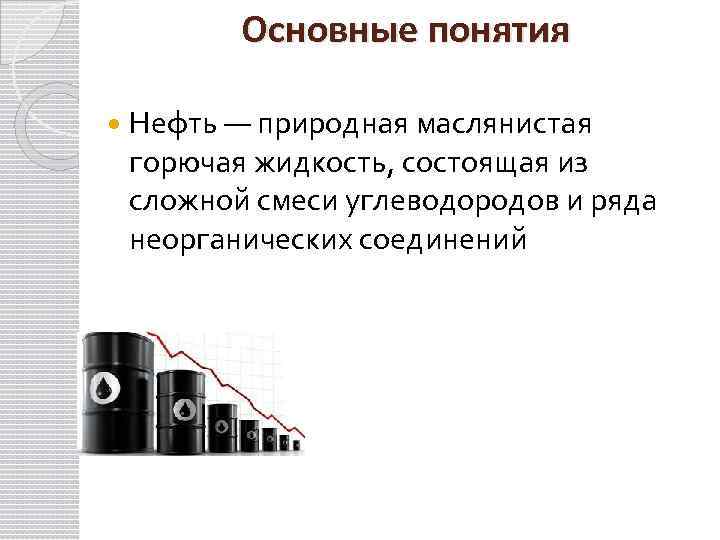 Основные понятия

Нефть — природная маслянистая горючая жидкость, состоящая из сложной смеси углеводородов и ряда неорганических соединений